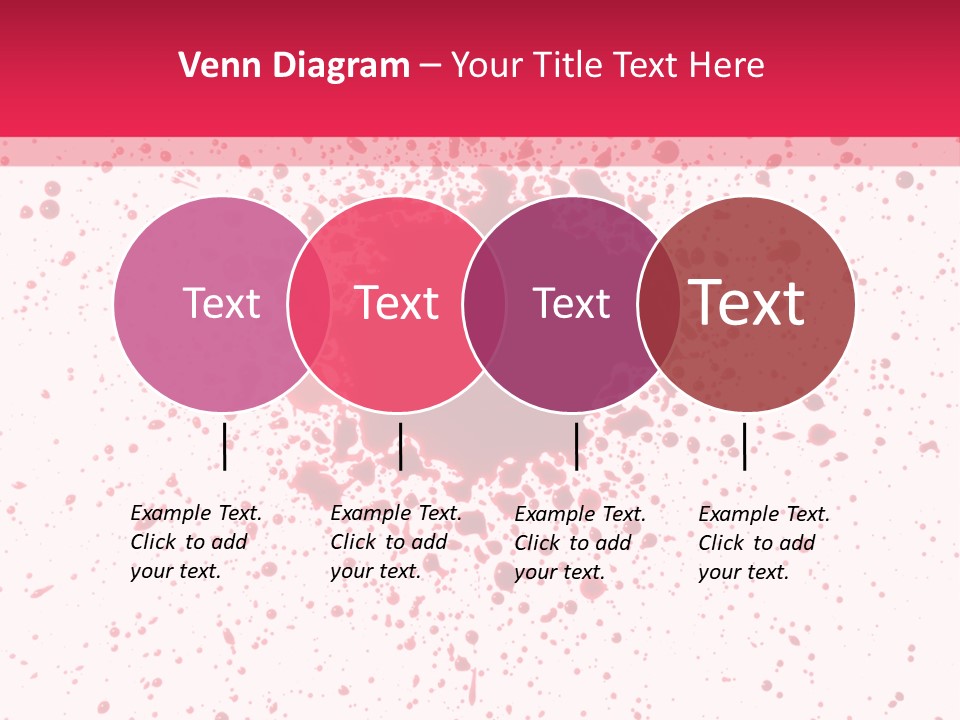 Venn Diagram – Your Title Text Here

Text

Text

Text

Text

Example Text. Click to add your text.

Example Text. Click to add your text.

Example Text. Click to add your text.

Example Text. Click to add your text.